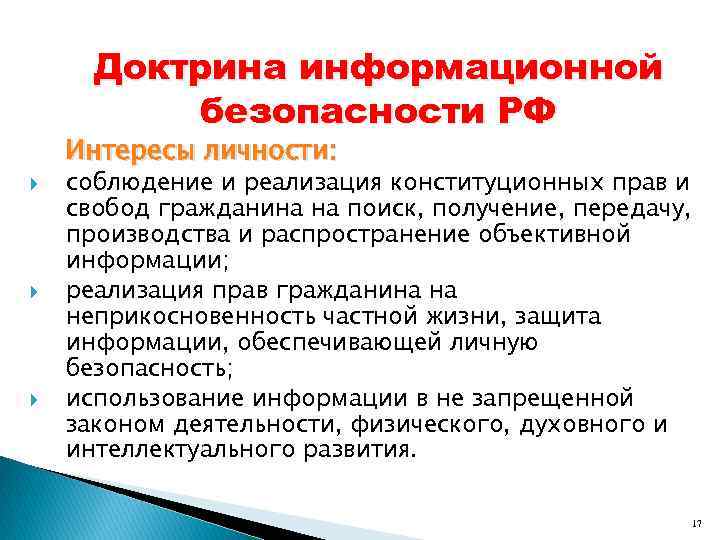 Доктрина информационной безопасности РФ

Интересы личности:

соблюдение и реализация конституционных прав и свобод гражданина на поиск, получение, передачу, производства и распространение объективной информации;

реализация прав гражданина на неприкосновенность частной жизни, защита информации, обеспечивающей личную безопасность;

использование информации в не запрещенной законом деятельности, физического, духовного и интеллектуального развития.

17